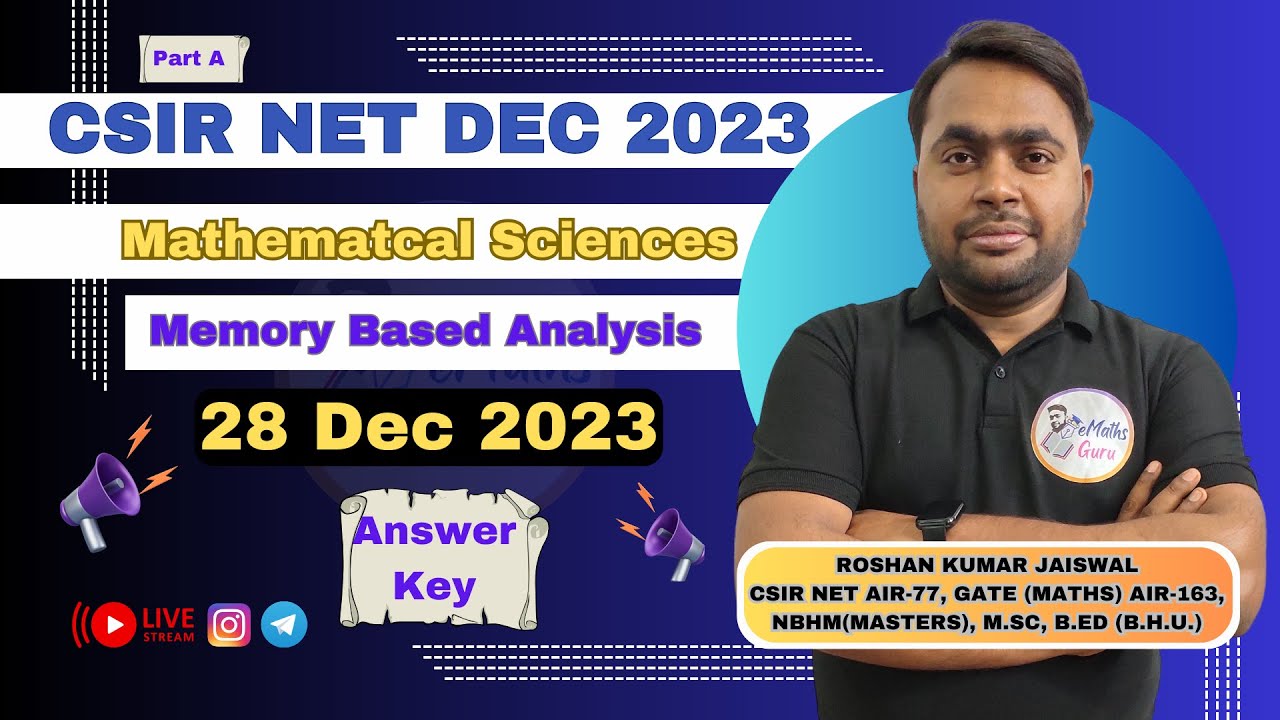 Part A

CSIR NET DEC 2023

Mathematcal Sciences

Memory Based Analysis

28 Dec 2023

Answer Key

LIVE STREAM

eMaths Guru

ROSHAN KUMAR JAISWAL
CSIR NET AIR-77, GATE (MATHS) AIR-163, NBHM(MASTERS), M.SC, B.ED (B.H.U.)